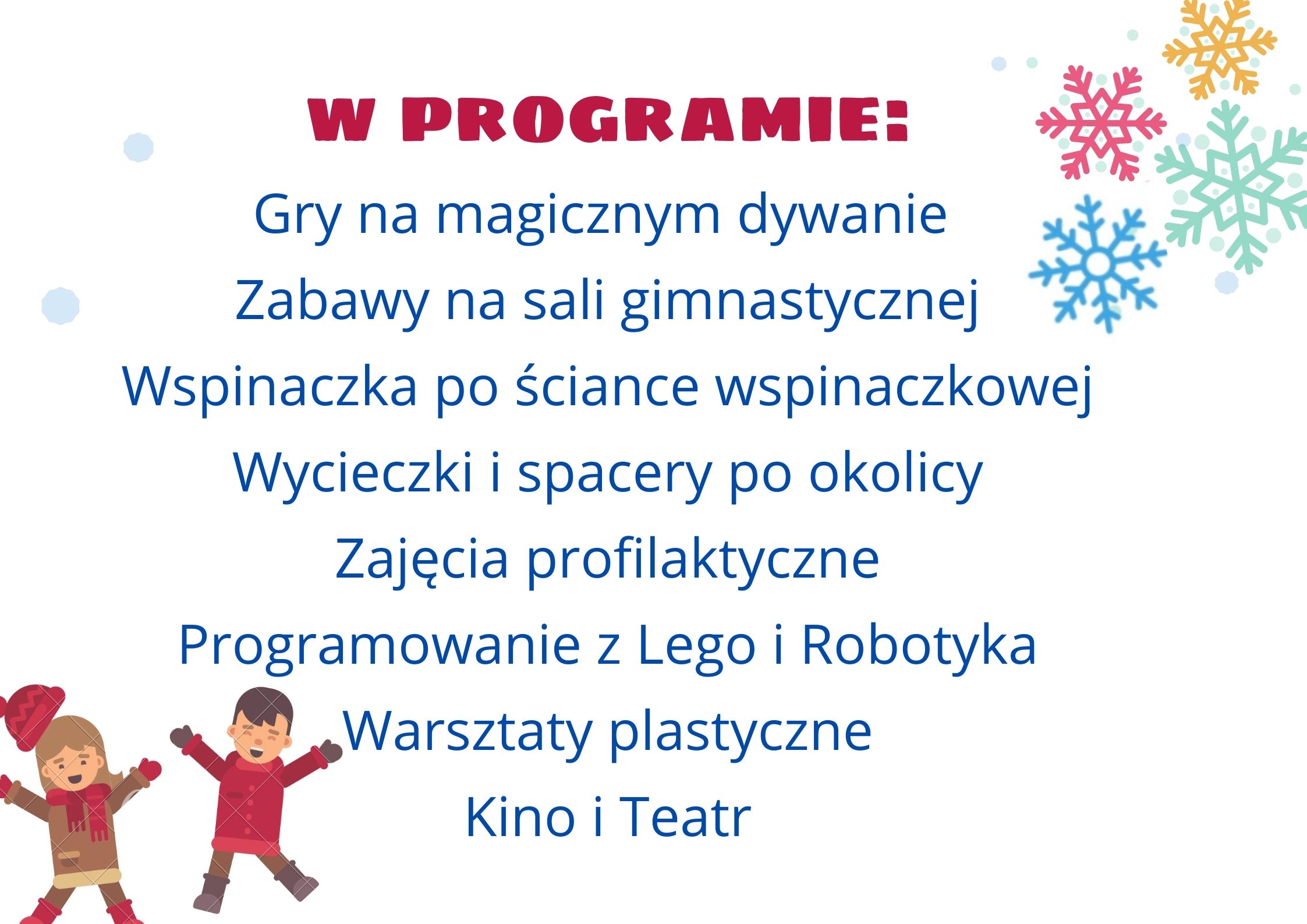 W PROGRAMIE:

Gry na magicznym dywanie

Zabawy na sali gimnastycznej

Wspinaczka po ściance wspinaczkowej

Wycieczki i spacery po okolicy

Zajęcia profilaktyczne

Programowanie z Lego i Robotyka

Warsztaty plastyczne

Kino i Teatr